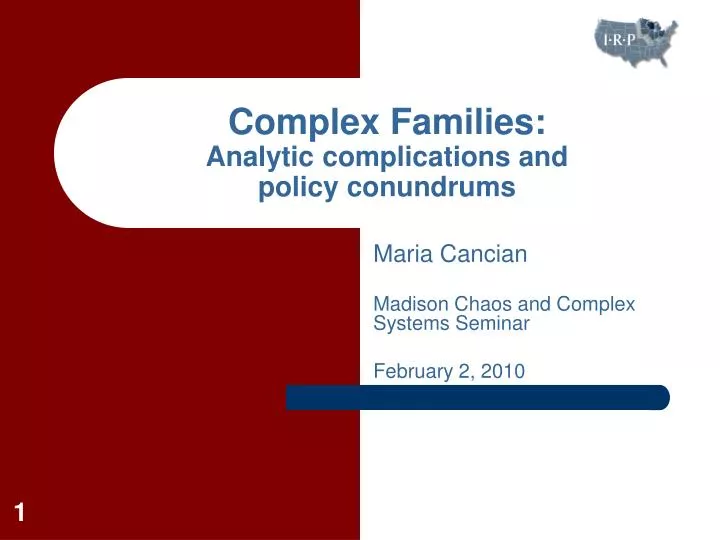 I·R·P

Complex Families:
Analytic complications and policy conundrums

Maria Cancian

Madison Chaos and Complex Systems Seminar

February 2, 2010

1